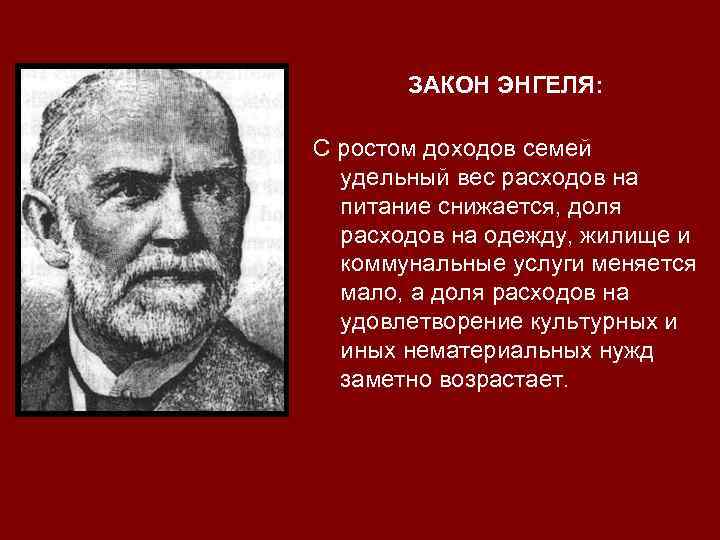 ЗАКОН ЭНГЕЛЯ:

С ростом доходов семей удельный вес расходов на питание снижается, доля расходов на одежду, жилище и коммунальные услуги меняется мало, а доля расходов на удовлетворение культурных и иных нематериальных нужд заметно возрастает.